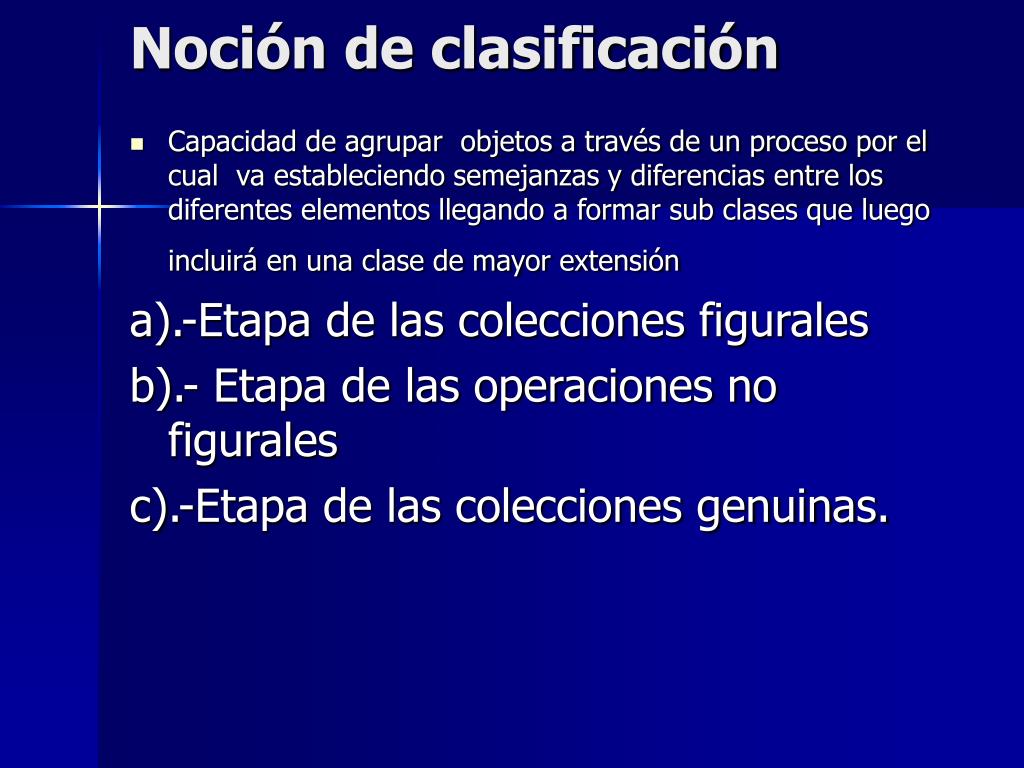 Noción de clasificación

Capacidad de agrupar objetos a través de un proceso por el cual va estableciendo semejanzas y diferencias entre los diferentes elementos llegando a formar sub clases que luego incluirá en una clase de mayor extensión

a).-Etapa de las colecciones figurales

b).- Etapa de las operaciones no figurales

c).-Etapa de las colecciones genuinas.